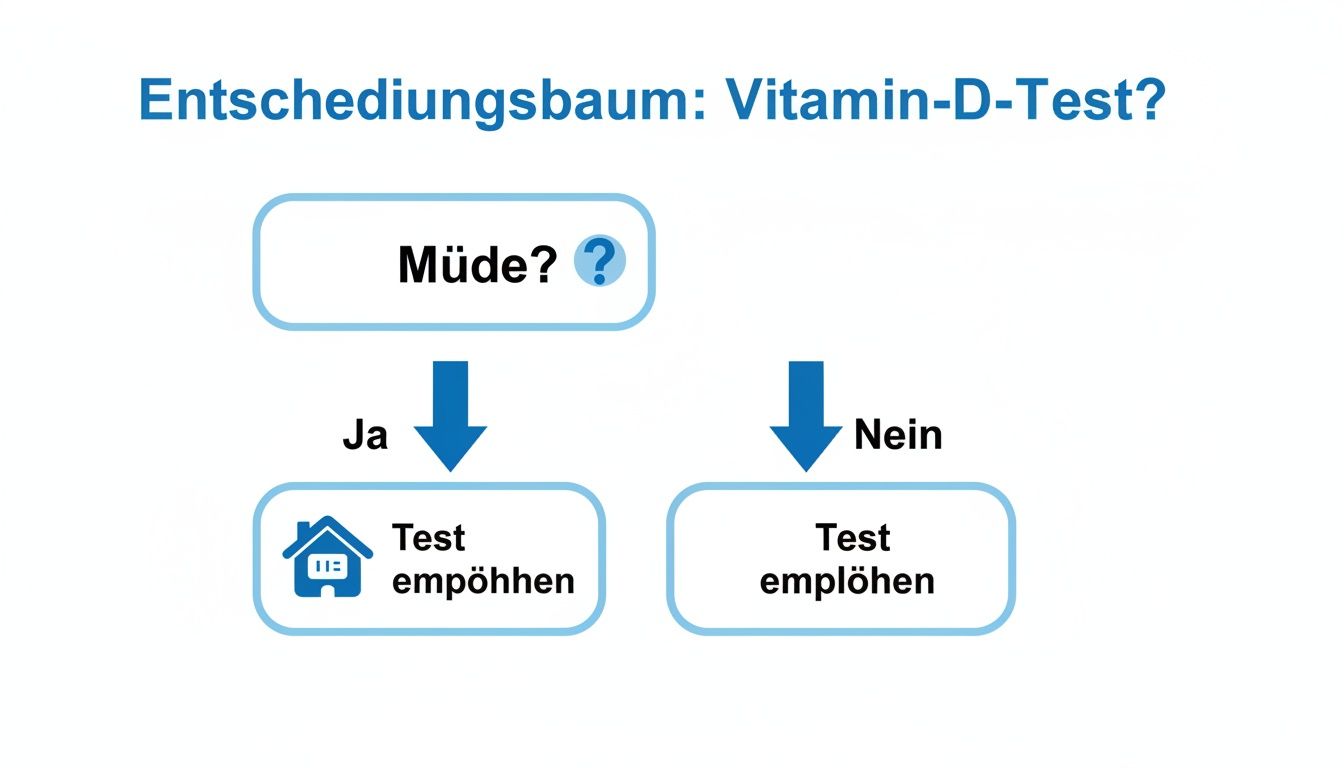 Entschediungsbaum: Vitamin-D-Test?

Müde? ?

Ja

Nein

Test empöhhen

Test emplöhen